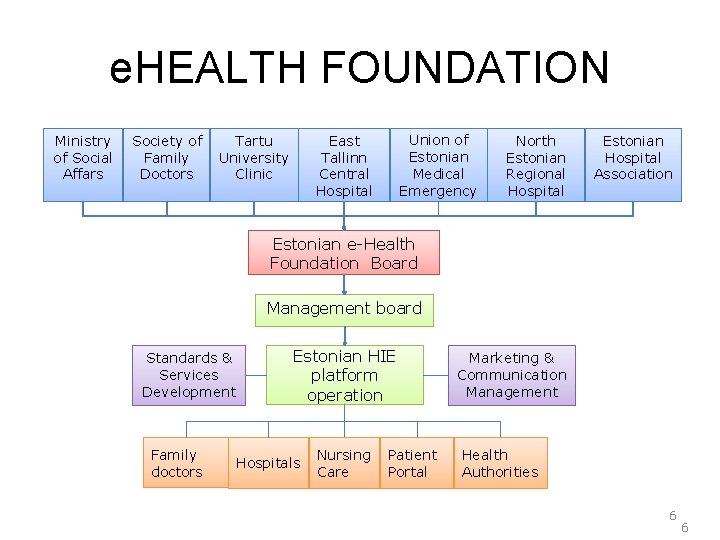 eHEALTH FOUNDATION

Ministry of Social Affars

Society of Family Doctors

Tartu University Clinic

East Tallinn Central Hospital

Union of Estonian Medical Emergency

North Estonian Regional Hospital

Estonian Hospital Association

Estonian e-Health Foundation Board

Management board

Standards & Services Development

Estonian HIE platform operation

Marketing & Communication Management

Family doctors

Hospitals

Nursing Care

Patient Portal

Health Authorities

6
6